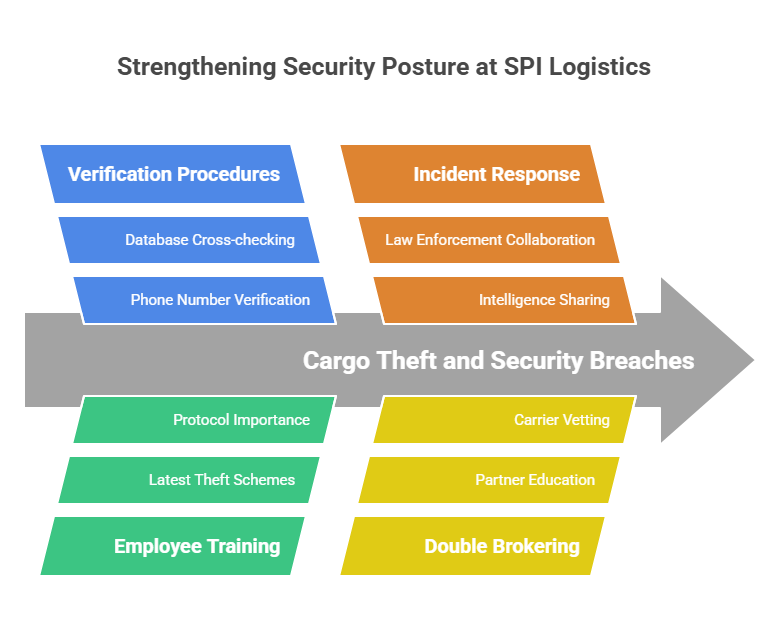 Strengthening Security Posture at SPI Logistics

Verification Procedures

Database Cross-checking

Phone Number Verification

Incident Response

Law Enforcement Collaboration

Intelligence Sharing

Cargo Theft and Security Breaches

Protocol Importance

Latest Theft Schemes

Employee Training

Carrier Vetting

Partner Education

Double Brokering